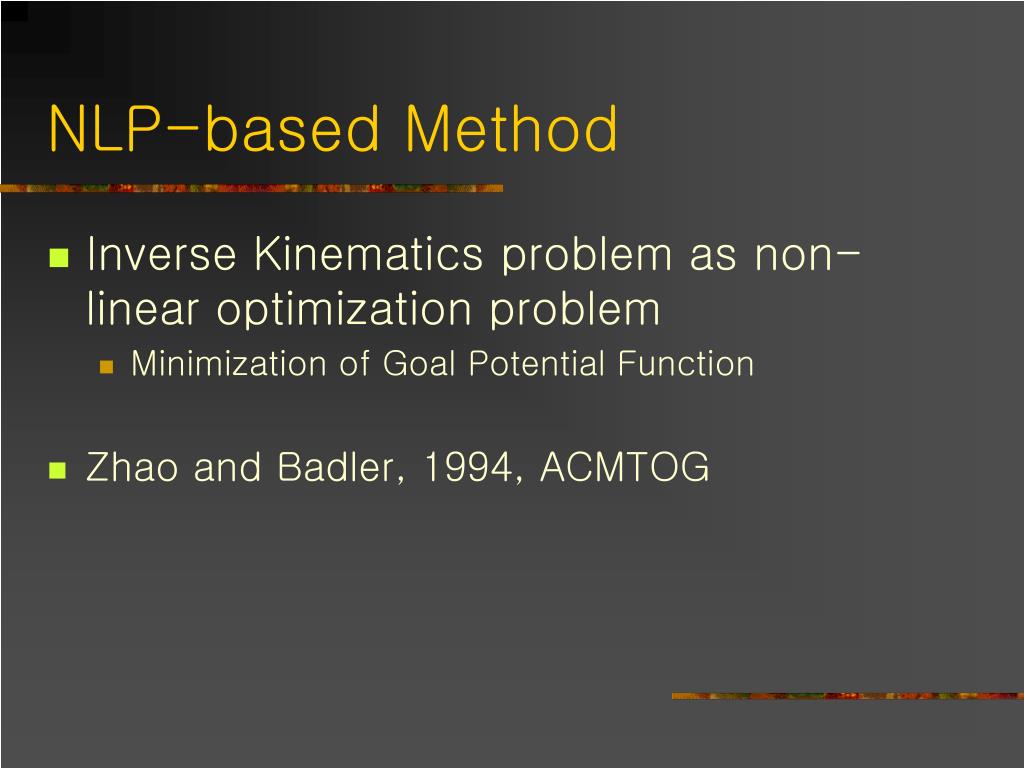 NLP-based Method

Inverse Kinematics problem as non-linear optimization problem

Minimization of Goal Potential Function

Zhao and Badler, 1994, ACMTOG